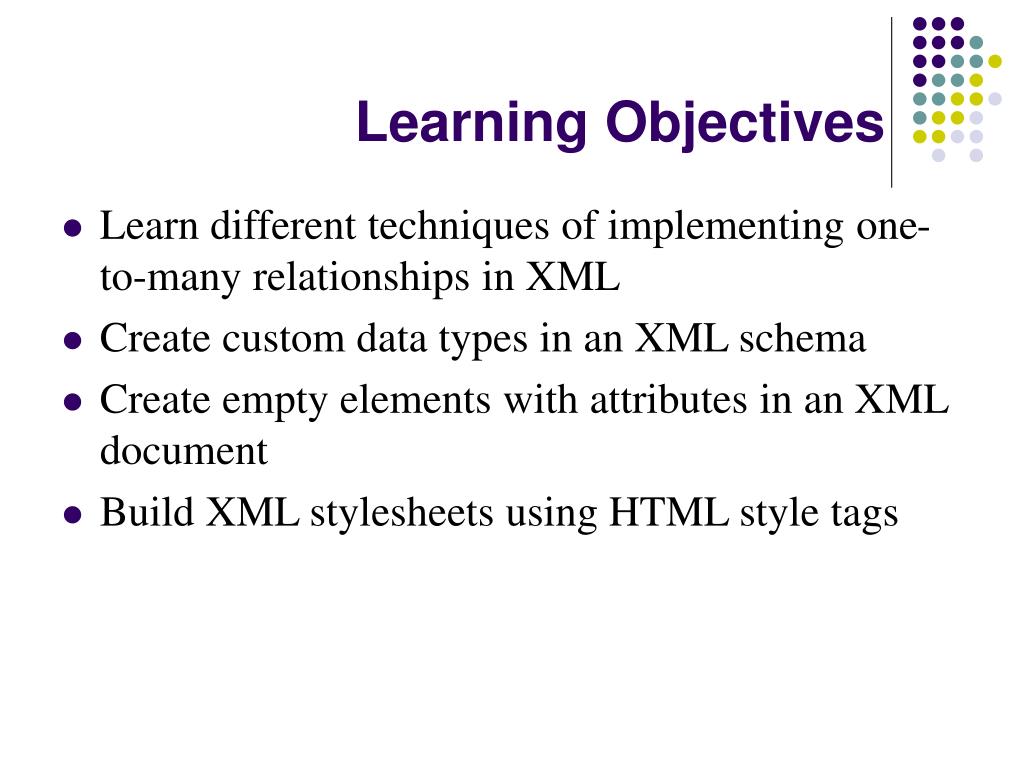 Learning Objectives

- Learn different techniques of implementing one-to-many relationships in XML
- Create custom data types in an XML schema
- Create empty elements with attributes in an XML document
- Build XML stylesheets using HTML style tags